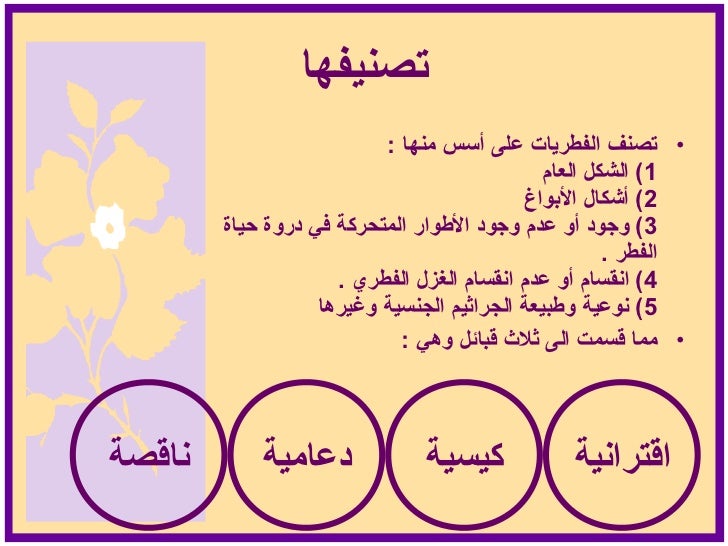 تصنيفها

• تصنف الفطريات على أسس منها :
1) الشكل العام
2) أشكال الأبواغ
3) وجود أو عدم وجود الأطوار المتحركة في دروة حياة الفطر .
4) انقسام أو عدم انقسام الغزل الفطري .
5) نوعية وطبيعة الجراثيم الجنسية وغيرها
• مما قسمت الى ثلاث قبائل وهي :

اقترانية

كيسية

دعامية

ناقصة